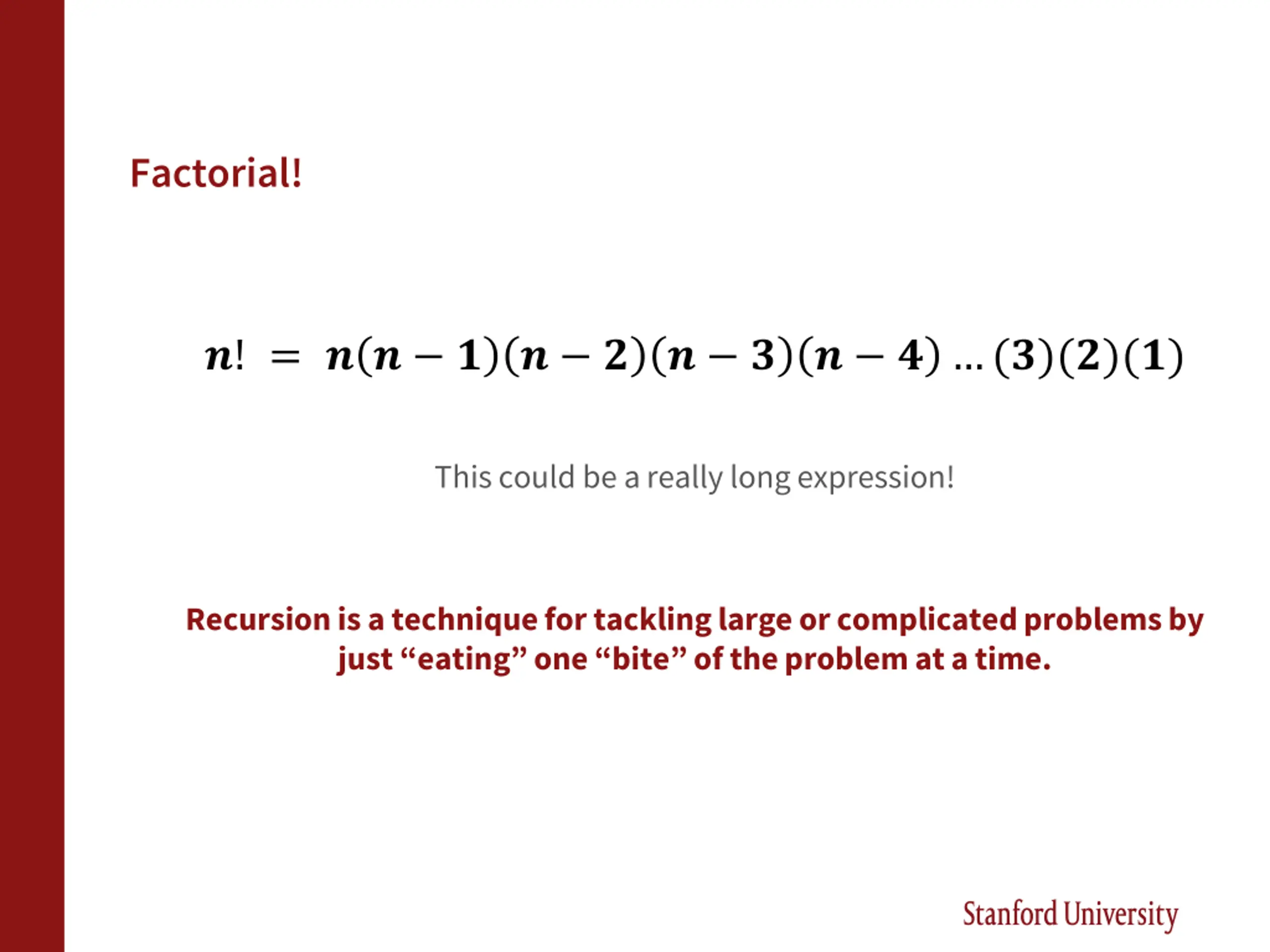 Factorial!

$n! = n(n-1)(n-2)(n-3)(n-4)\ldots(3)(2)(1)$

This could be a really long expression!

Recursion is a technique for tackling large or complicated problems by just “eating” one “bite” of the problem at a time.

Stanford University